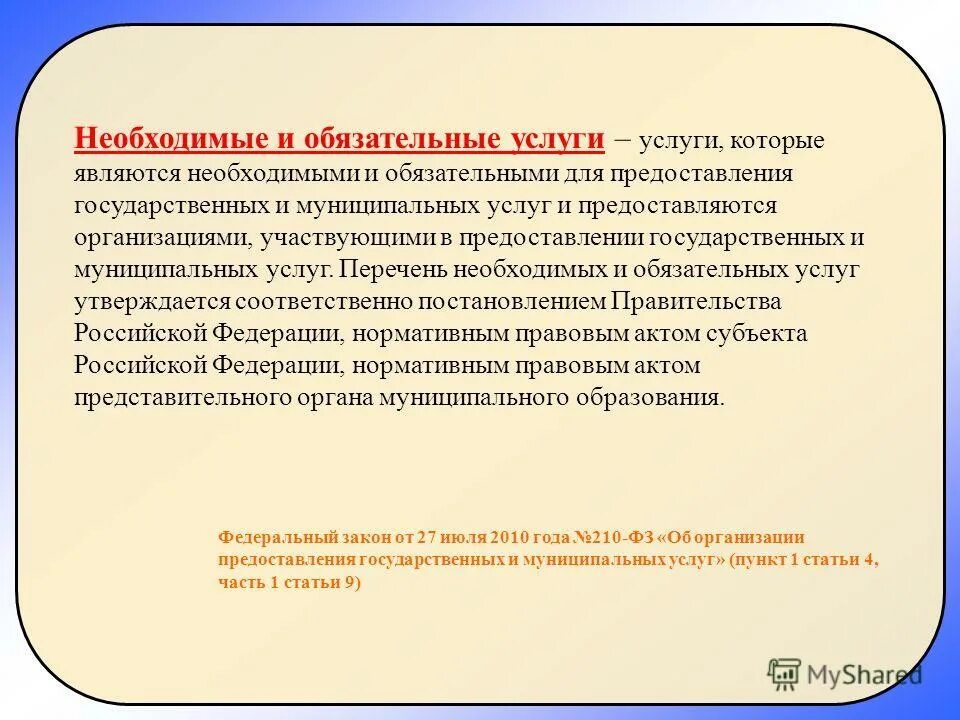 Необходимые и обязательные услуги – услуги, которые являются необходимыми и обязательными для предоставления государственных и муниципальных услуг и предоставляются организациями, участвующими в предоставлении государственных и муниципальных услуг. Перечень необходимых и обязательных услуг утверждается соответственно постановлением Правительства Российской Федерации, нормативным правовым актом субъекта Российской Федерации, нормативным правовым актом представительного органа муниципального образования.

Федеральный закон от 27 июля 2010 года №210-ФЗ «Об организации предоставления государственных и муниципальных услуг» (пункт 1 статьи 4, часть 1 статьи 9)

MyShared